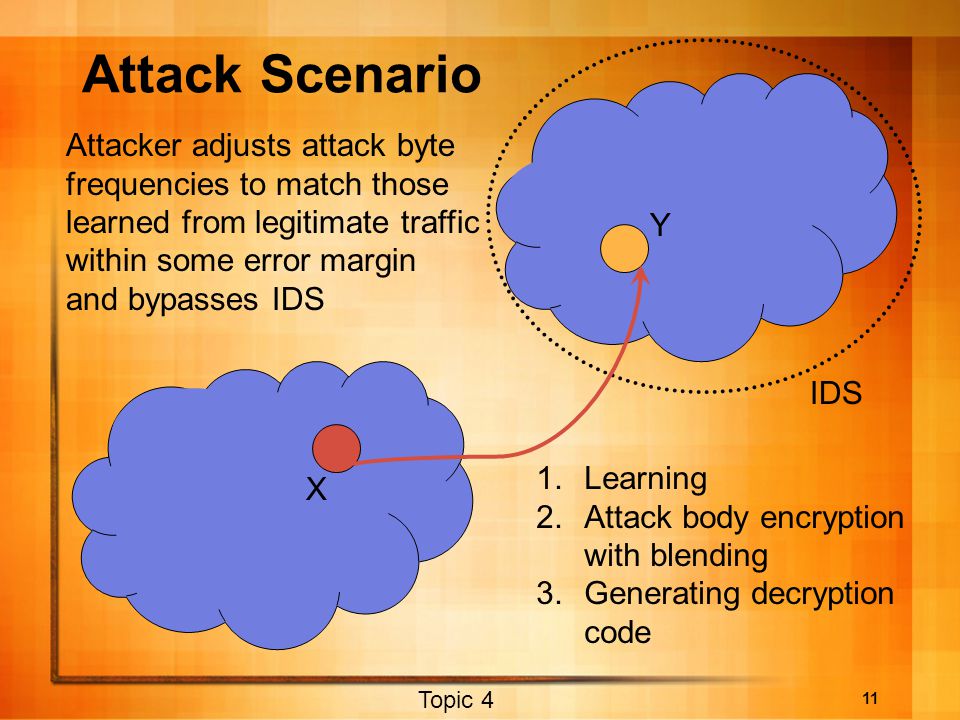 Attack Scenario

Attacker adjusts attack byte frequencies to match those learned from legitimate traffic within some error margin and bypasses IDS

Y

IDS

X

1. Learning
2. Attack body encryption with blending
3. Generating decryption code

Topic 4

11